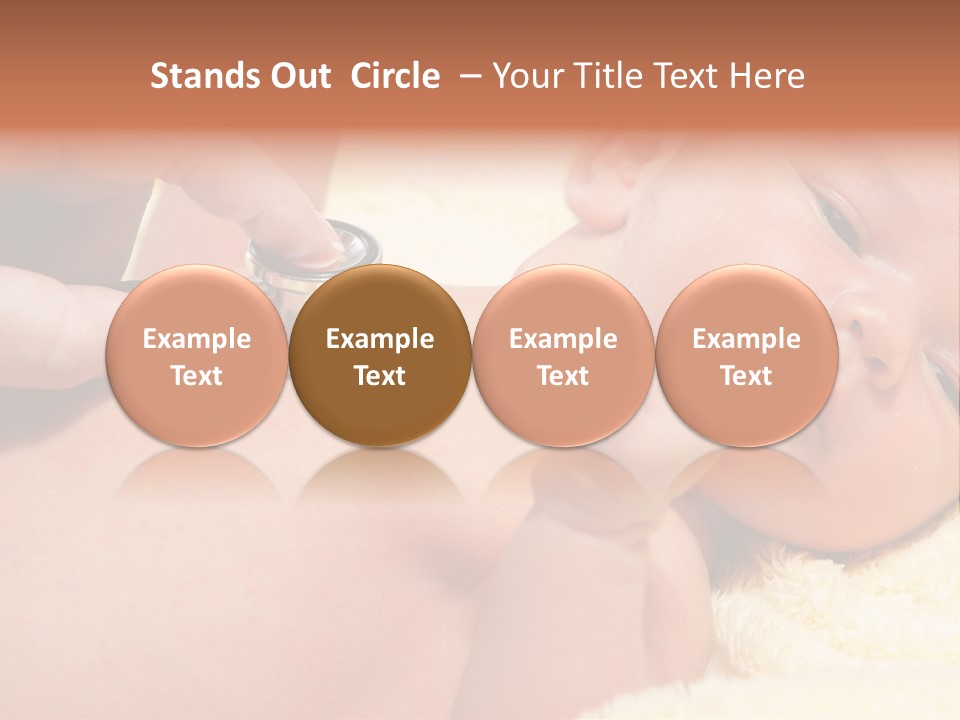 Stands Out Circle – Your Title Text Here

Example Text

Example Text

Example Text

Example Text